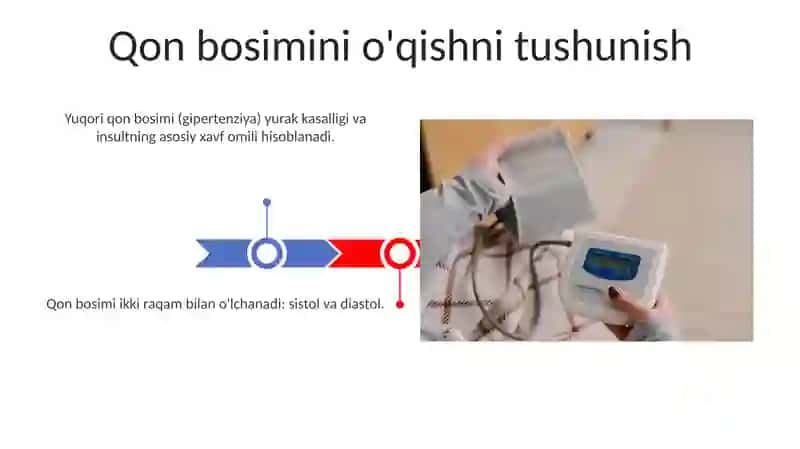 Qon bosimini o'qishni tushunish

Yuqori qon bosimi (gipertenziya) yurak kasalligi va insultning asosiy xavf omili hisoblanadi.

Qon bosimi ikki raqam bilan o'lchanadi: sistol va diastol.